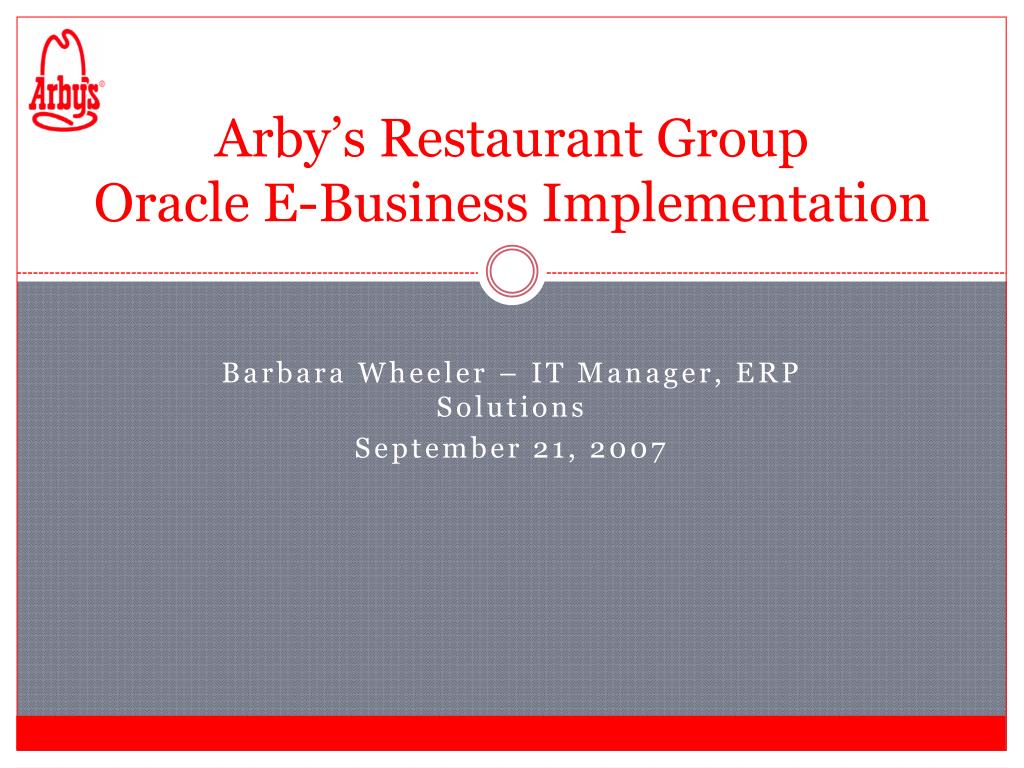 Arby's®

Arby's Restaurant Group
Oracle E-Business Implementation

Barbara Wheeler – IT Manager, ERP Solutions
September 21, 2007